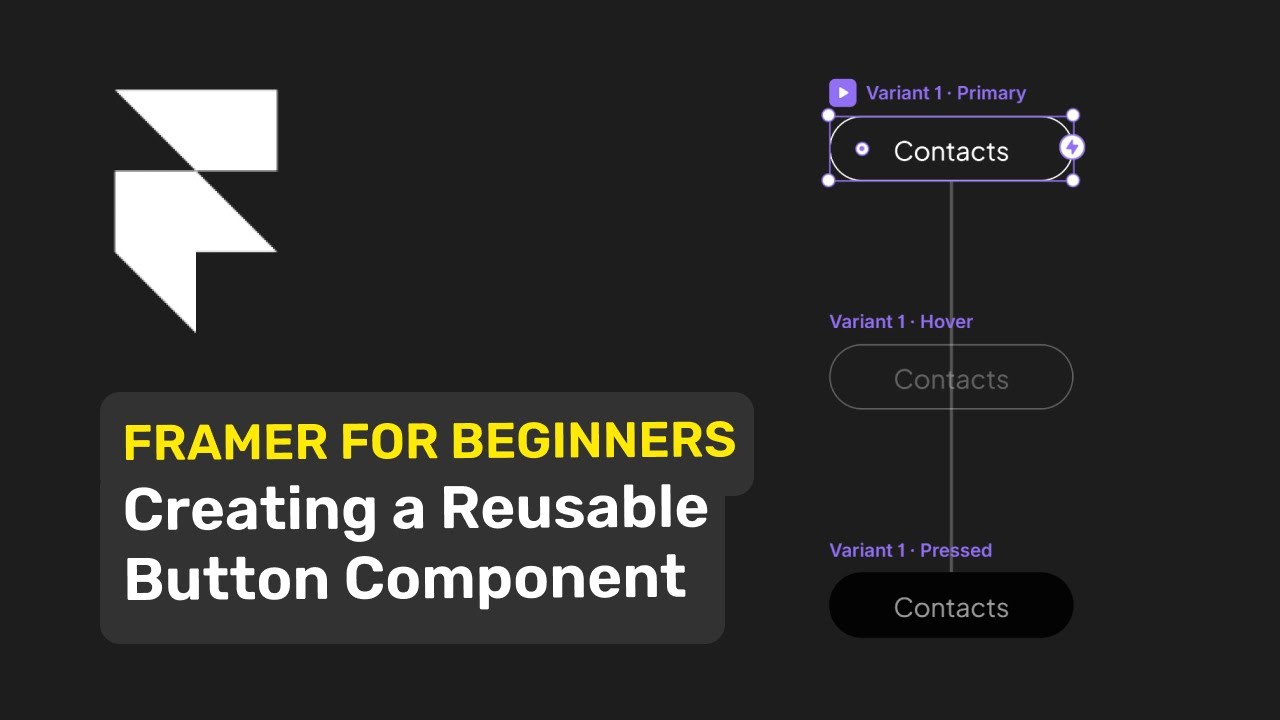 FRAMER FOR BEGINNERS
Creating a Reusable Button Component

Variant 1 · Primary
Contacts

Variant 1 · Hover
Contacts

Variant 1 · Pressed
Contacts